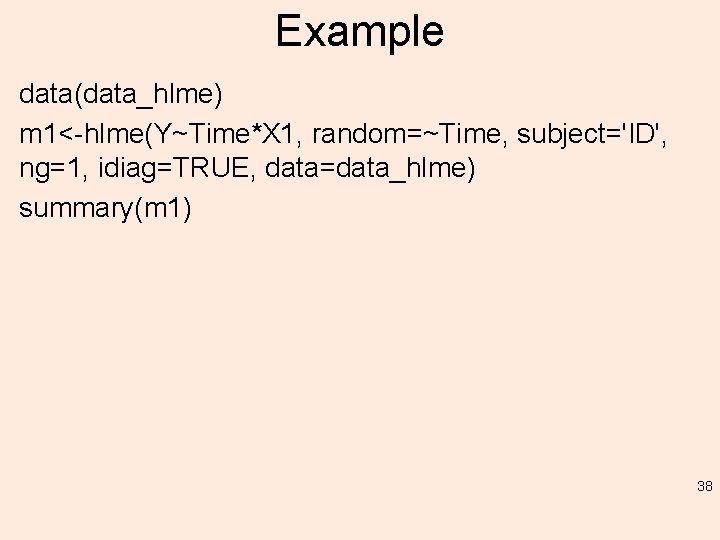 Example

data(data_hlme)

m1<-hlme(Y~Time*X1, random=~Time, subject='ID', ng=1, idiag=TRUE, data=data_hlme)

summary(m1)

38